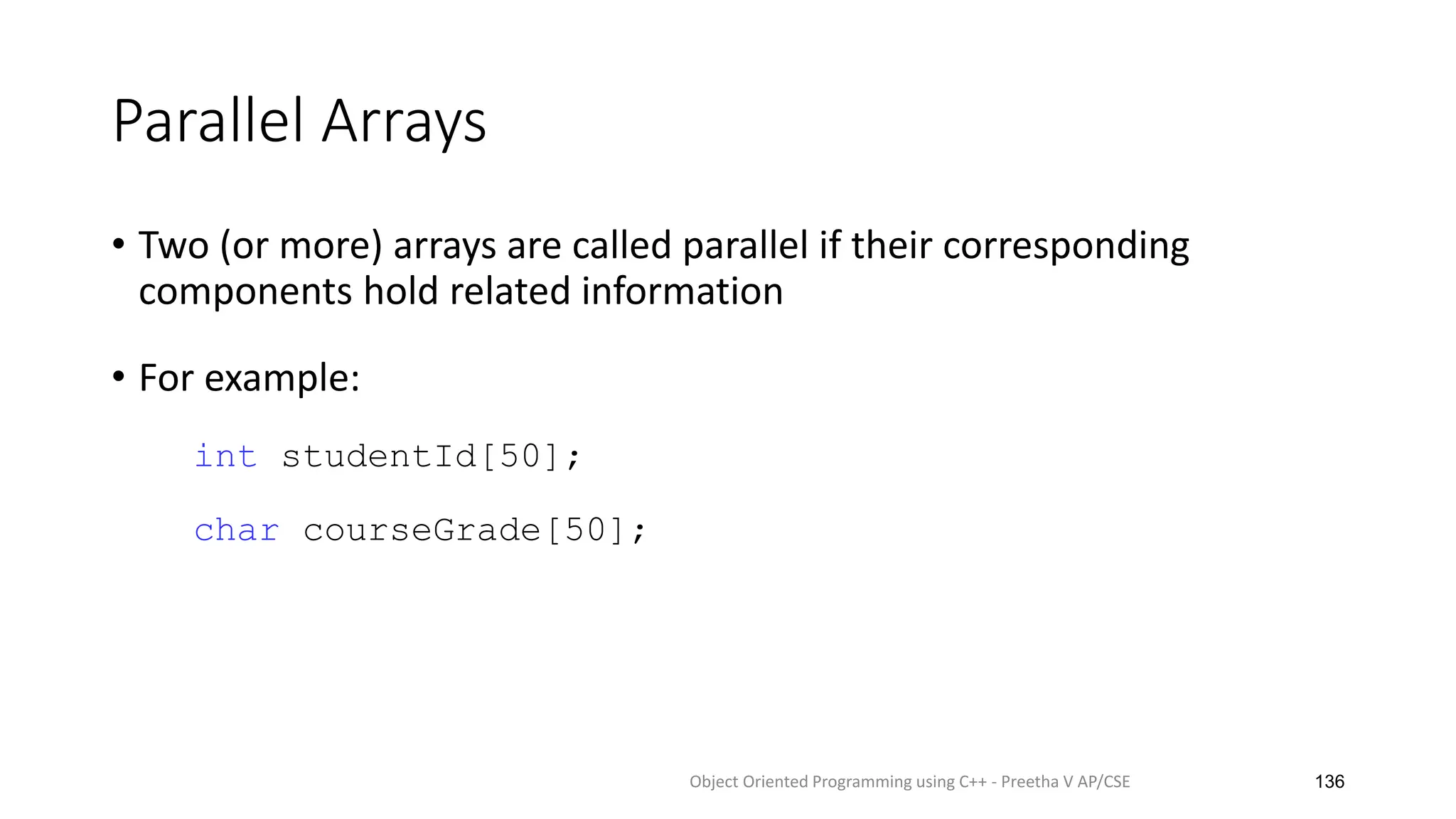 Parallel Arrays

• Two (or more) arrays are called parallel if their corresponding components hold related information

• For example:

int studentId[50];

char courseGrade[50];

Object Oriented Programming using C++ - Preetha V AP/CSE

136